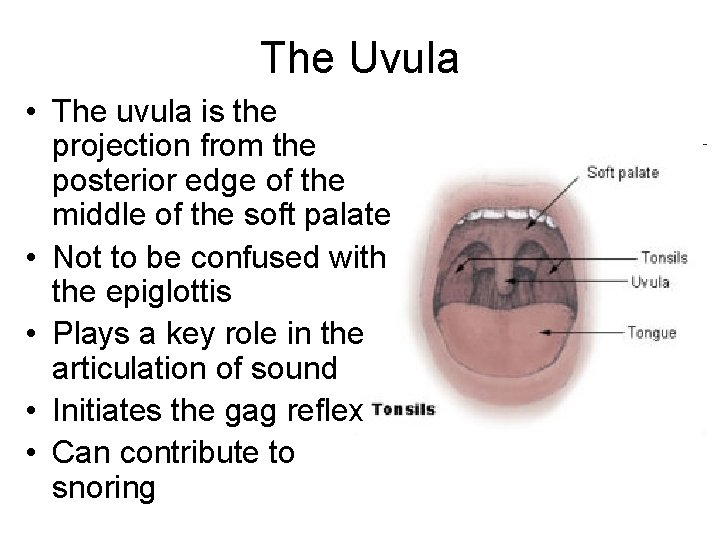 The Uvula

• The uvula is the projection from the posterior edge of the middle of the soft palate
• Not to be confused with the epiglottis
• Plays a key role in the articulation of sound
• Initiates the gag reflex
• Can contribute to snoring

Soft palate
Tonsils
Uvula
Tongue
Tonsils